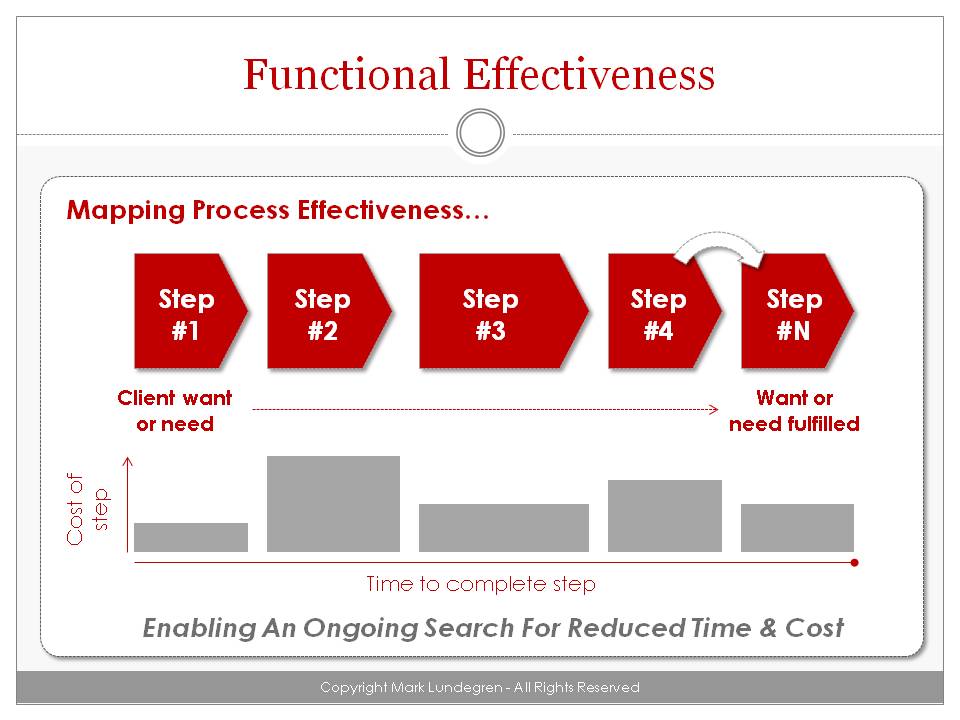 Functional Effectiveness

Mapping Process Effectiveness…

Step #1

Step #2

Step #3

Step #4

Step #N

Client want or need

Want or need fulfilled

Cost of step

Time to complete step

Enabling An Ongoing Search For Reduced Time & Cost

Copyright Mark Lundegren - All Rights Reserved